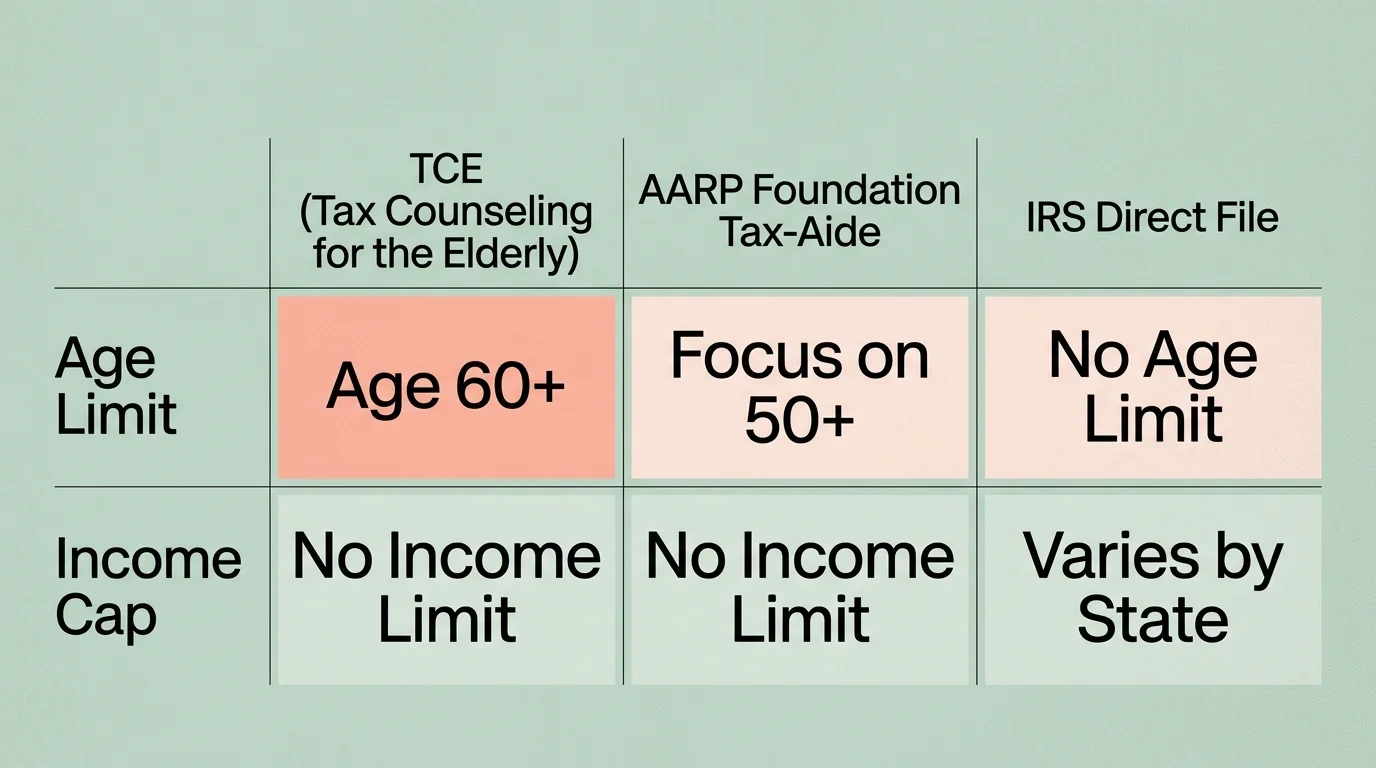 |  | TCE (Tax Counseling for the Elderly) | AARP Foundation Tax-Aide | IRS Direct File |
|---|---|---|---|
| Age Limit | Age 60+ | Focus on 50+ | No Age Limit |
| Income Cap | No Income Limit | No Income Limit | Varies by State |